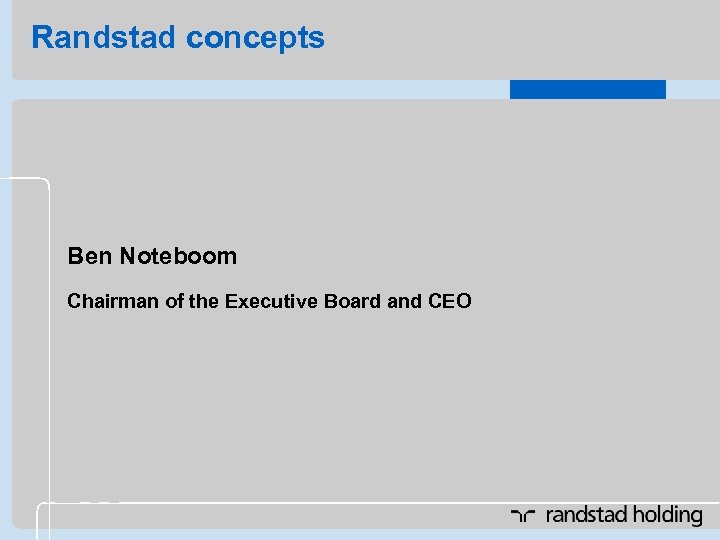 Randstad concepts

Ben Noteboom

Chairman of the Executive Board and CEO

randstad holding